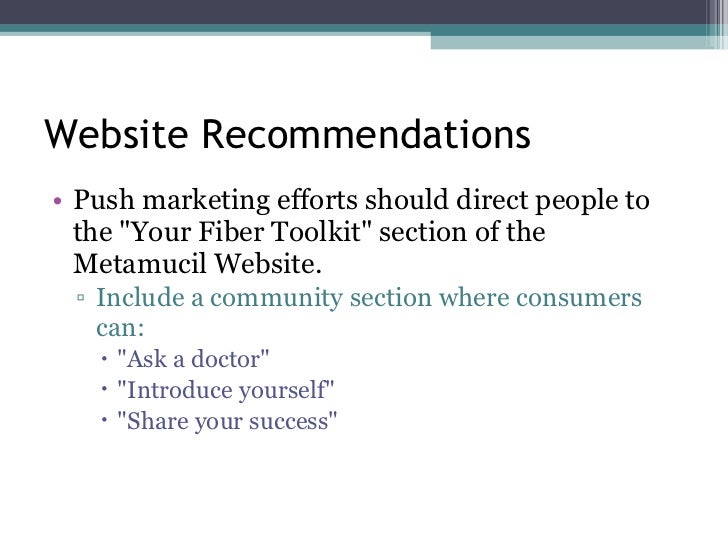 Website Recommendations

• Push marketing efforts should direct people to the "Your Fiber Toolkit" section of the Metamucil Website.

▫ Include a community section where consumers can:

• "Ask a doctor"
• "Introduce yourself"
• "Share your success"